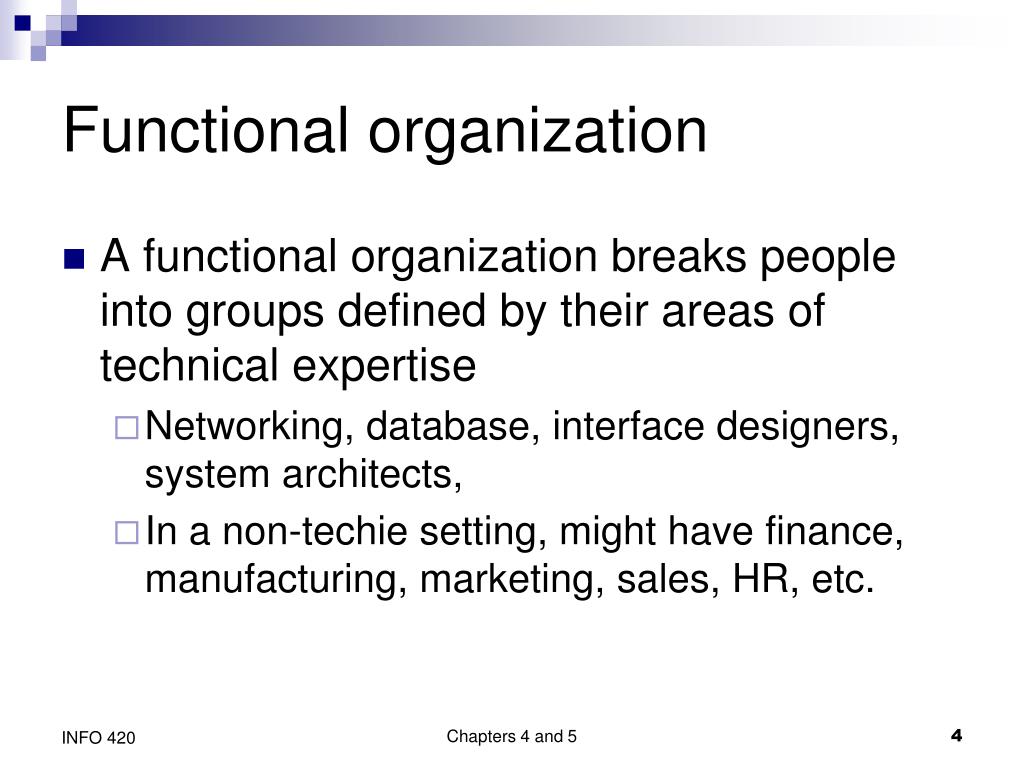 Functional organization

A functional organization breaks people into groups defined by their areas of technical expertise

Networking, database, interface designers, system architects,

In a non-techie setting, might have finance, manufacturing, marketing, sales, HR, etc.

INFO 420

Chapters 4 and 5

4